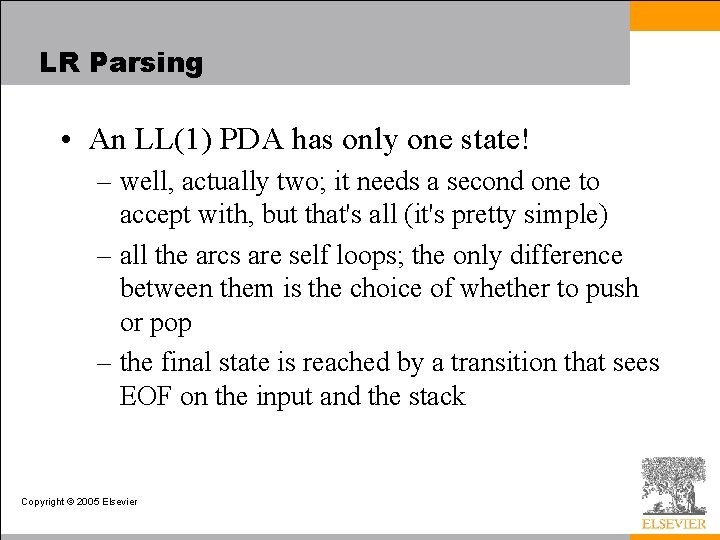 LR Parsing

• An LL(1) PDA has only one state!

– well, actually two; it needs a second one to accept with, but that's all (it's pretty simple)

– all the arcs are self loops; the only difference between them is the choice of whether to push or pop

– the final state is reached by a transition that sees EOF on the input and the stack

Copyright © 2005 Elsevier

ELSEVIER